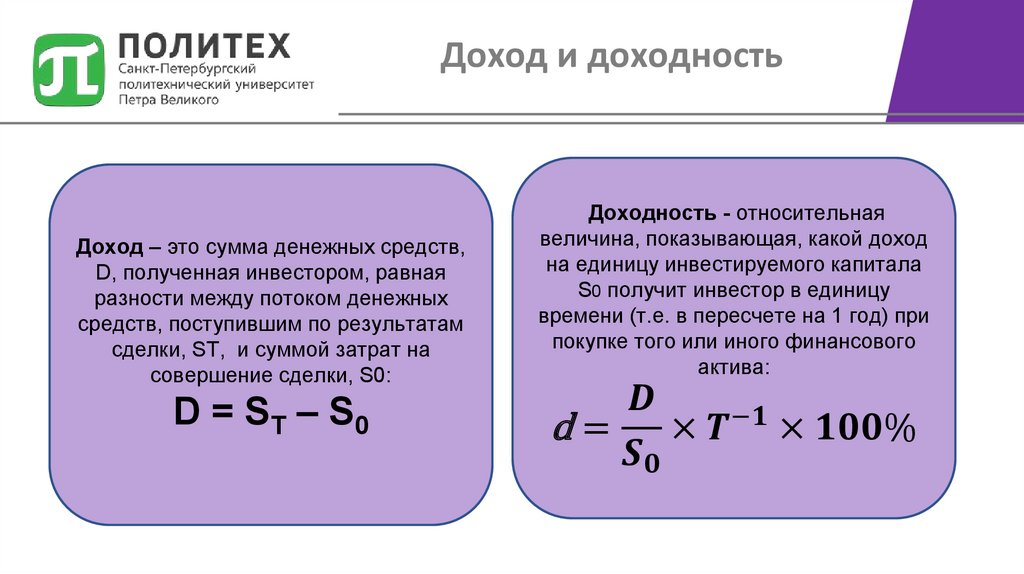 ПОЛИТЕХ
Санкт-Петербургский политехнический университет Петра Великого

Доход и доходность

Доход – это сумма денежных средств, D, полученная инвестором, равная разности между потоком денежных средств, поступившим по результатам сделки, ST, и суммой затрат на совершение сделки, S0:
$D = S_T – S_0$

Доходность - относительная величина, показывающая, какой доход на единицу инвестируемого капитала S0 получит инвестор в единицу времени (т.е. в пересчете на 1 год) при покупке того или иного финансового актива:
$d = \frac{D}{S_0} \times T^{-1} \times 100\%$